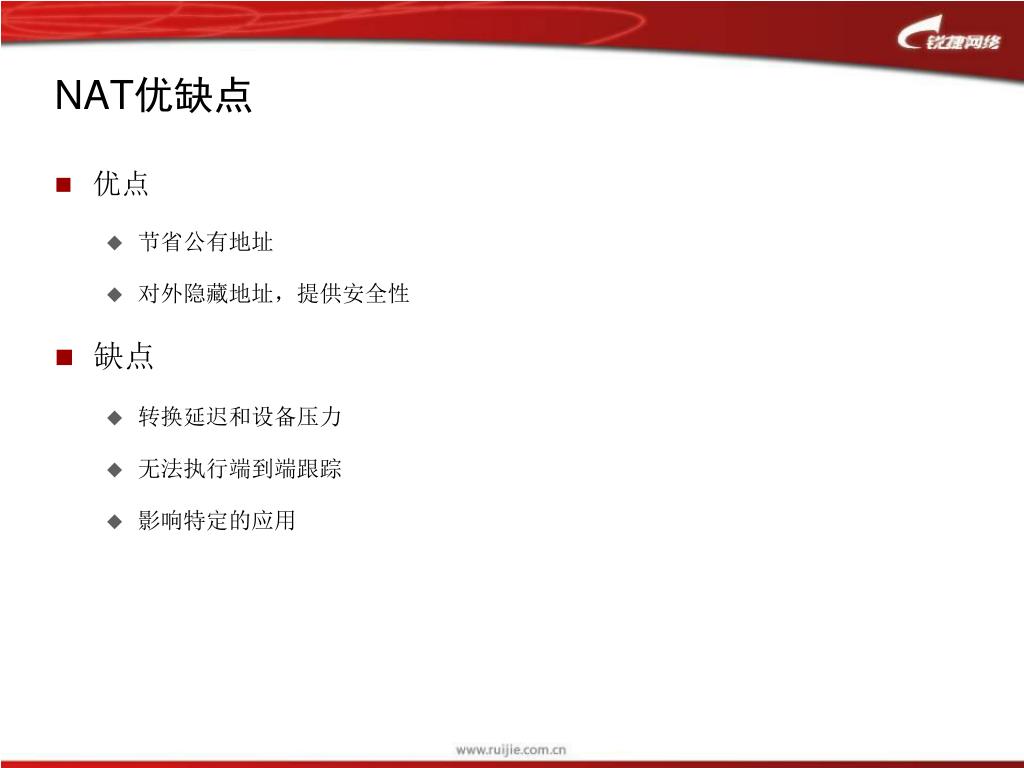 锐捷网络

NAT优缺点

优点

节省公有地址

对外隐藏地址，提供安全性

缺点

转换延迟和设备压力

无法执行端到端跟踪

影响特定的应用

www.ruijie.com.cn